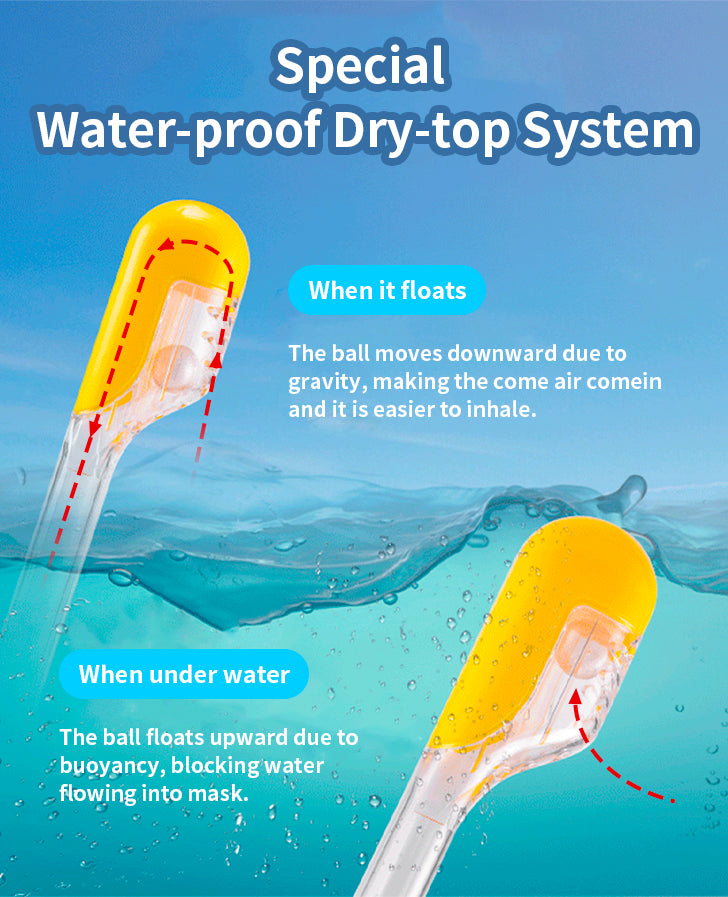 Special
Water-proof Dry-top System

When it floats

The ball moves downward due to gravity, making the come air comein and it is easier to inhale.

When under water

The ball floats upward due to buoyancy, blocking water flowing into mask.